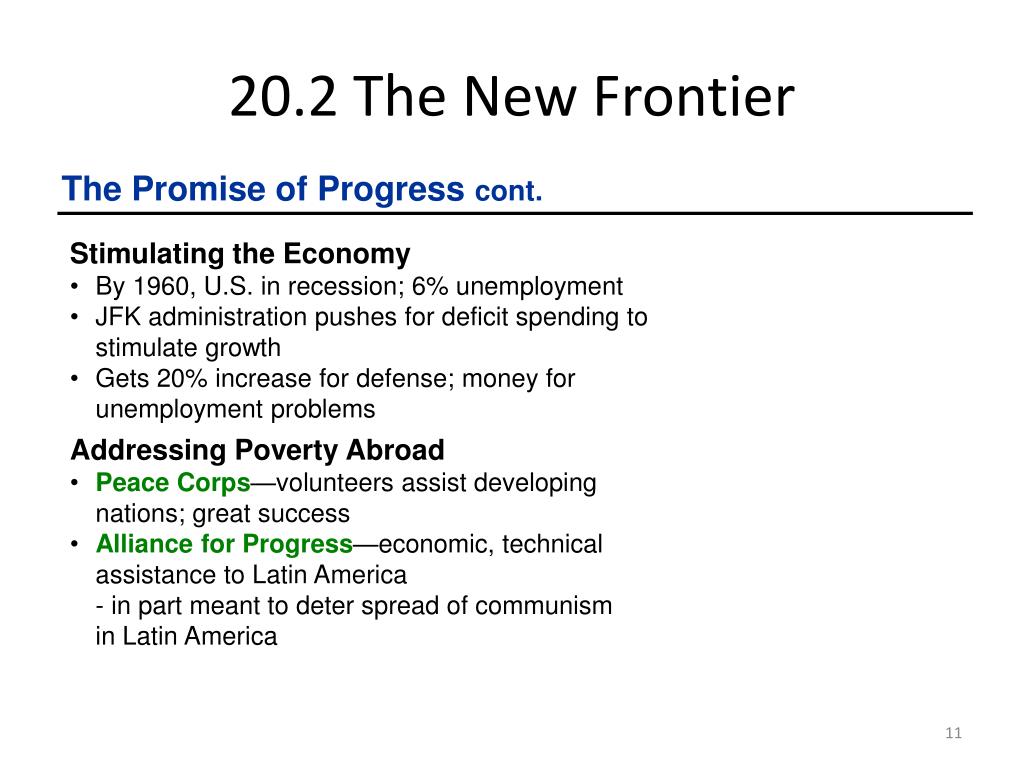 20.2 The New Frontier

The Promise of Progress cont.

Stimulating the Economy
• By 1960, U.S. in recession; 6% unemployment
• JFK administration pushes for deficit spending to stimulate growth
• Gets 20% increase for defense; money for unemployment problems

Addressing Poverty Abroad
• Peace Corps—volunteers assist developing nations; great success
• Alliance for Progress—economic, technical assistance to Latin America
- in part meant to deter spread of communism in Latin America

11